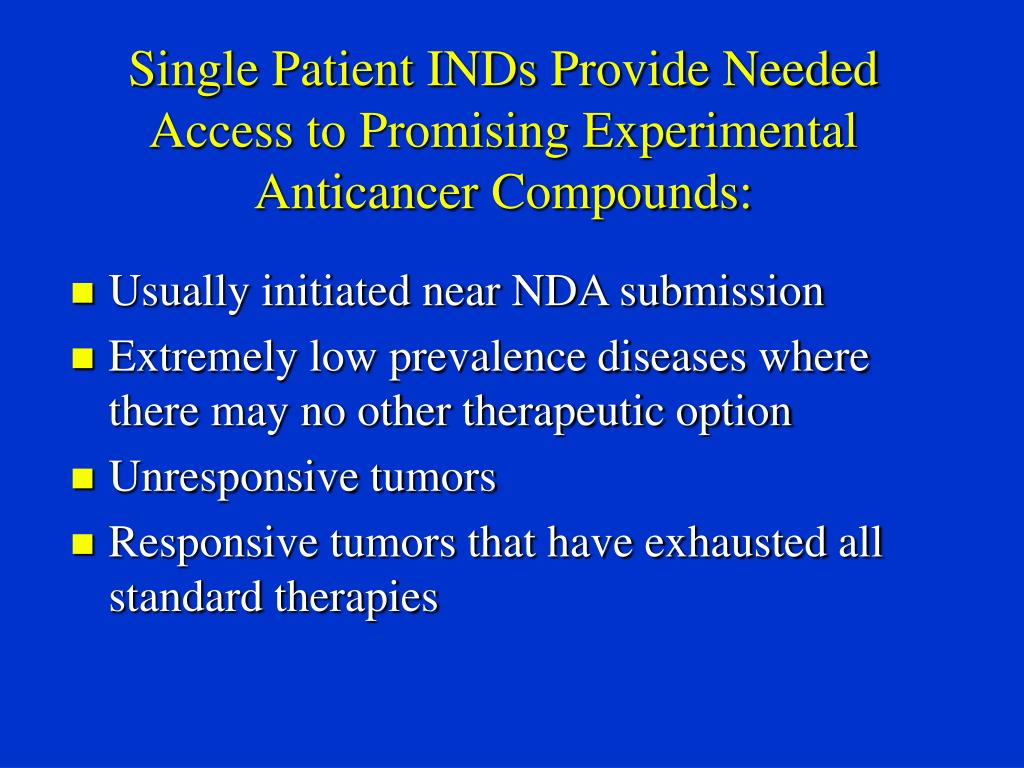 Single Patient INDs Provide Needed Access to Promising Experimental Anticancer Compounds:

- Usually initiated near NDA submission
- Extremely low prevalence diseases where there may no other therapeutic option
- Unresponsive tumors
- Responsive tumors that have exhausted all standard therapies